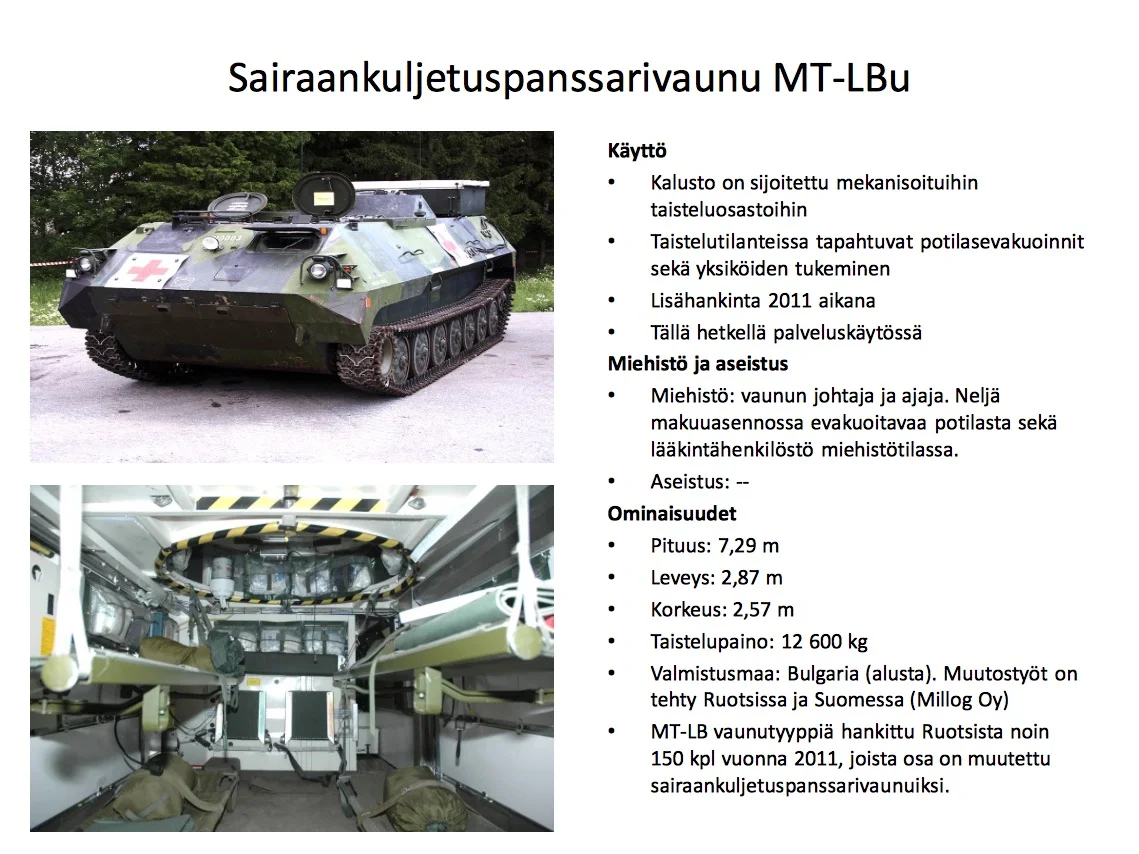 Sairaankuljetuspanssarivaunu MT-LBu

Käyttö
• Kalusto on sijoitettu mekanisoituihin taisteluosastoihin
• Taistelutilanteissa tapahtuvat potilasevakuoinnit sekä yksiköiden tukeminen
• Lisähankinta 2011 aikana
• Tällä hetkellä palveluskäytössä
Miehistö ja aseistus
• Miehistö: vaunun johtaja ja ajaja. Neljä makuuasennossa evakuoitavaa potilasta sekä lääkintähenkilöstö miehistötilassa.
• Aseistus: --
Ominaisuudet
• Pituus: 7,29 m
• Leveys: 2,87 m
• Korkeus: 2,57 m
• Taistelupaino: 12 600 kg
• Valmistusmaa: Bulgaria (alusta). Muutostyöt on tehty Ruotsissa ja Suomessa (Millog Oy)
• MT-LB vaunutyyppiä hankittu Ruotsista noin 150 kpl vuonna 2011, joista osa on muutettu sairaankuljetuspanssarivaunuiksi.